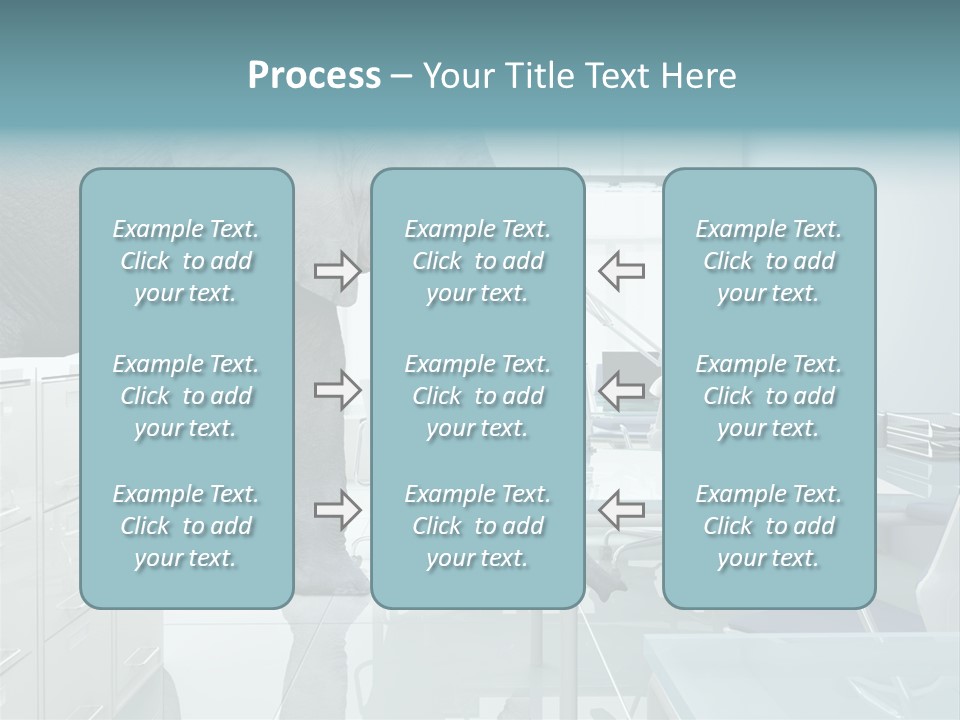 Process – Your Title Text Here

Example Text. Click to add your text.

Example Text. Click to add your text.

Example Text. Click to add your text.

Example Text. Click to add your text.

Example Text. Click to add your text.

Example Text. Click to add your text.

Example Text. Click to add your text.

Example Text. Click to add your text.

Example Text. Click to add your text.